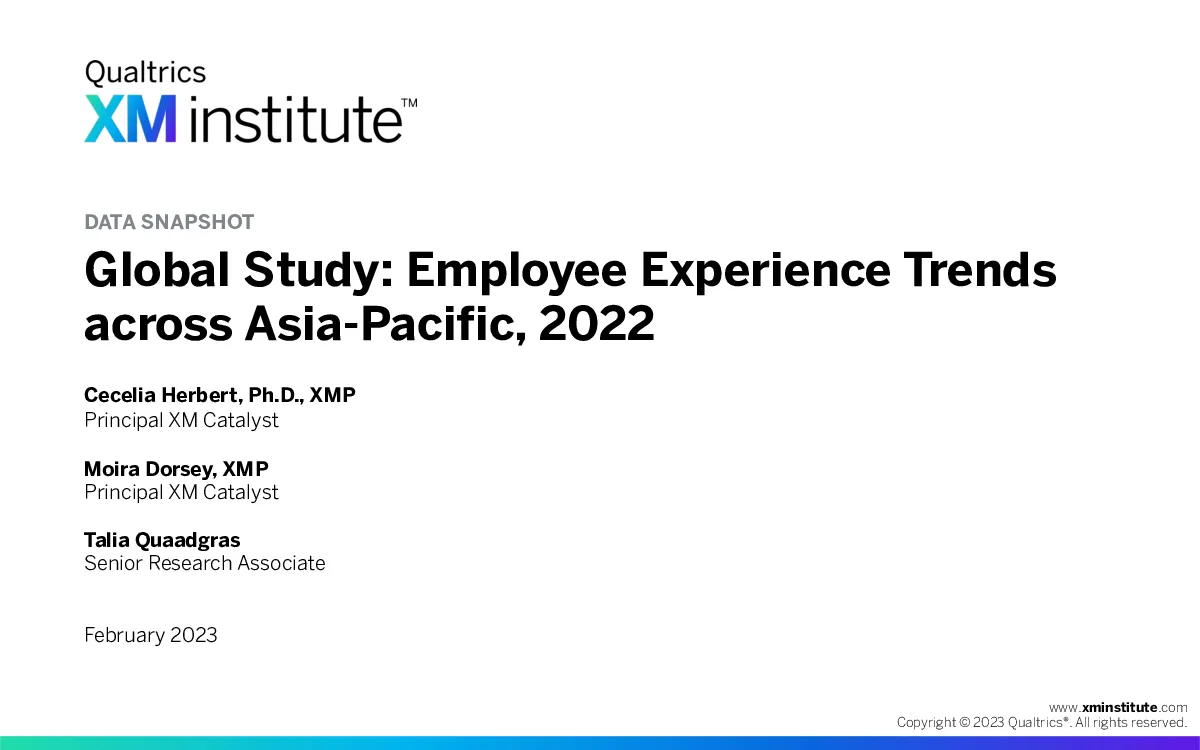 Qualtrics
XM institute™

DATA SNAPSHOT

Global Study: Employee Experience Trends across Asia-Pacific, 2022

Cecelia Herbert, Ph.D., XMP
Principal XM Catalyst

Moira Dorsey, XMP
Principal XM Catalyst

Talia Quaadgras
Senior Research Associate

February 2023

www.xminstitute.com
Copyright © 2023 Qualtrics®. All rights reserved.